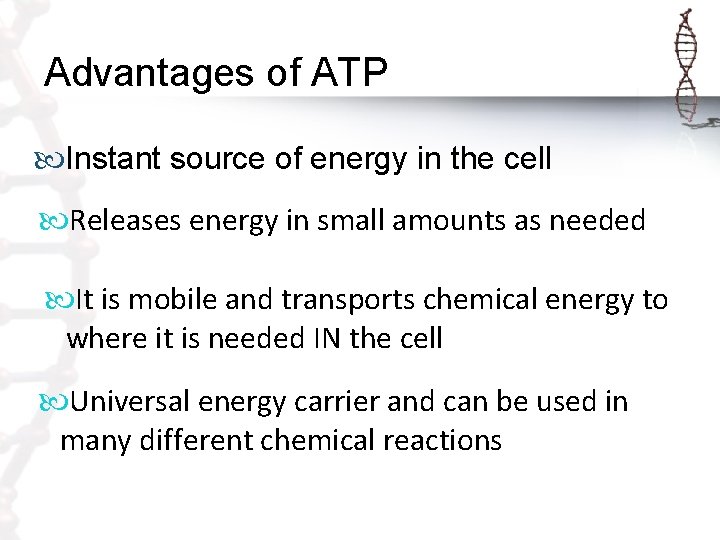 Advantages of ATP

Instant source of energy in the cell

Releases energy in small amounts as needed

It is mobile and transports chemical energy to where it is needed IN the cell

Universal energy carrier and can be used in many different chemical reactions